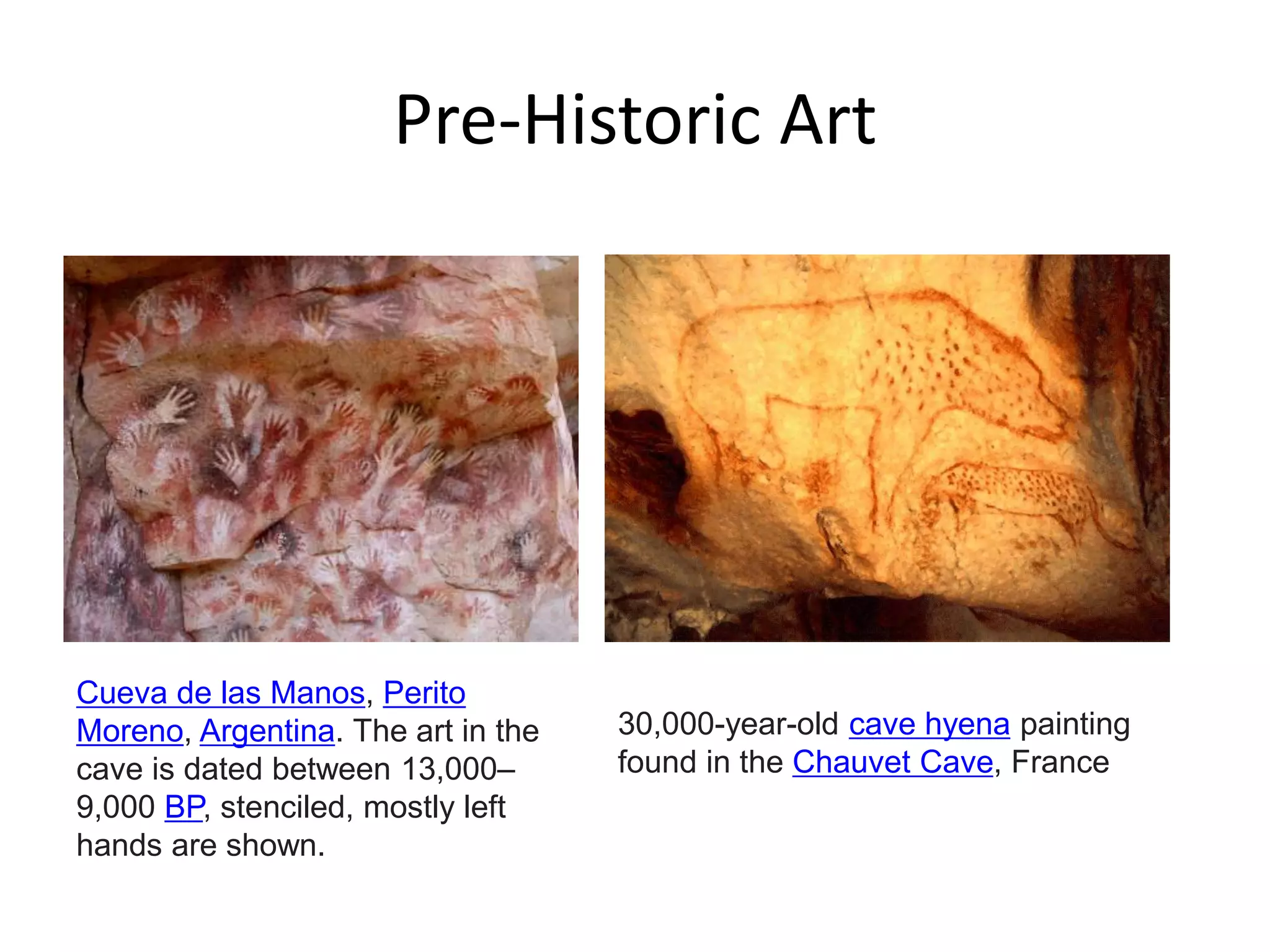 Pre-Historic Art

Cueva de las Manos, Perito Moreno, Argentina. The art in the cave is dated between 13,000–9,000 BP, stenciled, mostly left hands are shown.

30,000-year-old cave hyena painting found in the Chauvet Cave, France